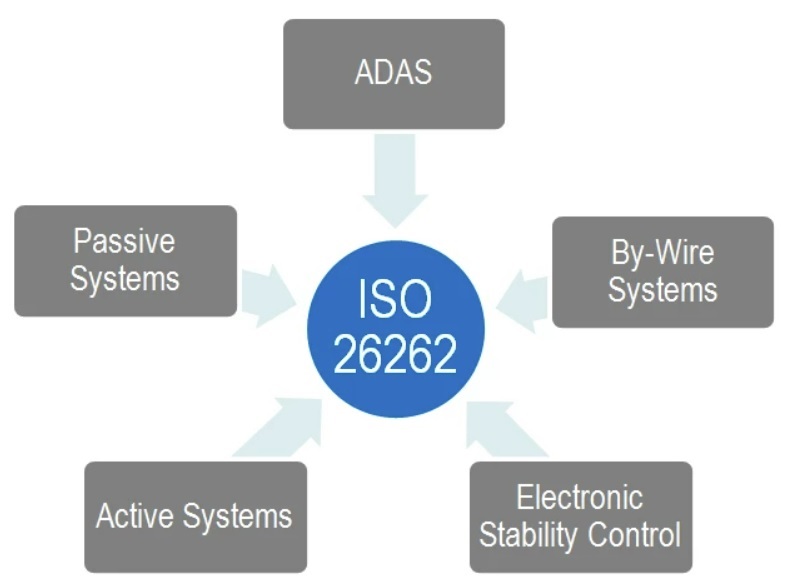 ADAS

Passive Systems

ISO 26262

By-Wire Systems

Active Systems

Electronic Stability Control